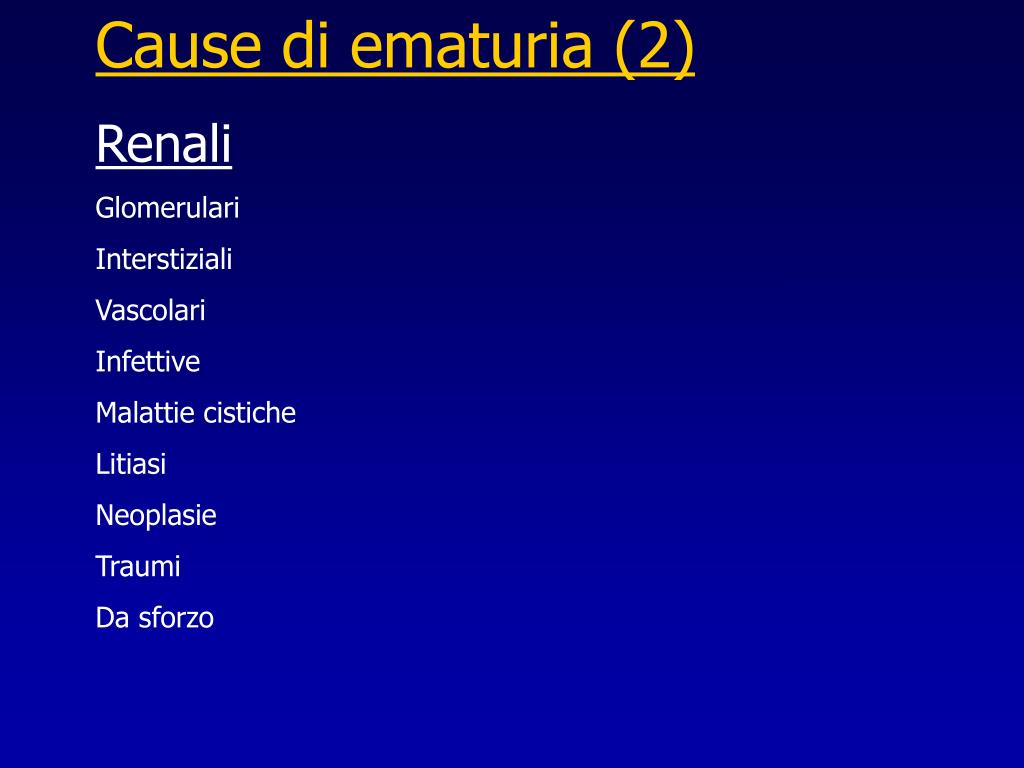 Cause di ematuria (2)

Renali

Glomerulari

Interstiziali

Vascolari

Infettive

Malattie cistiche

Litiasi

Neoplasie

Traumi

Da sforzo